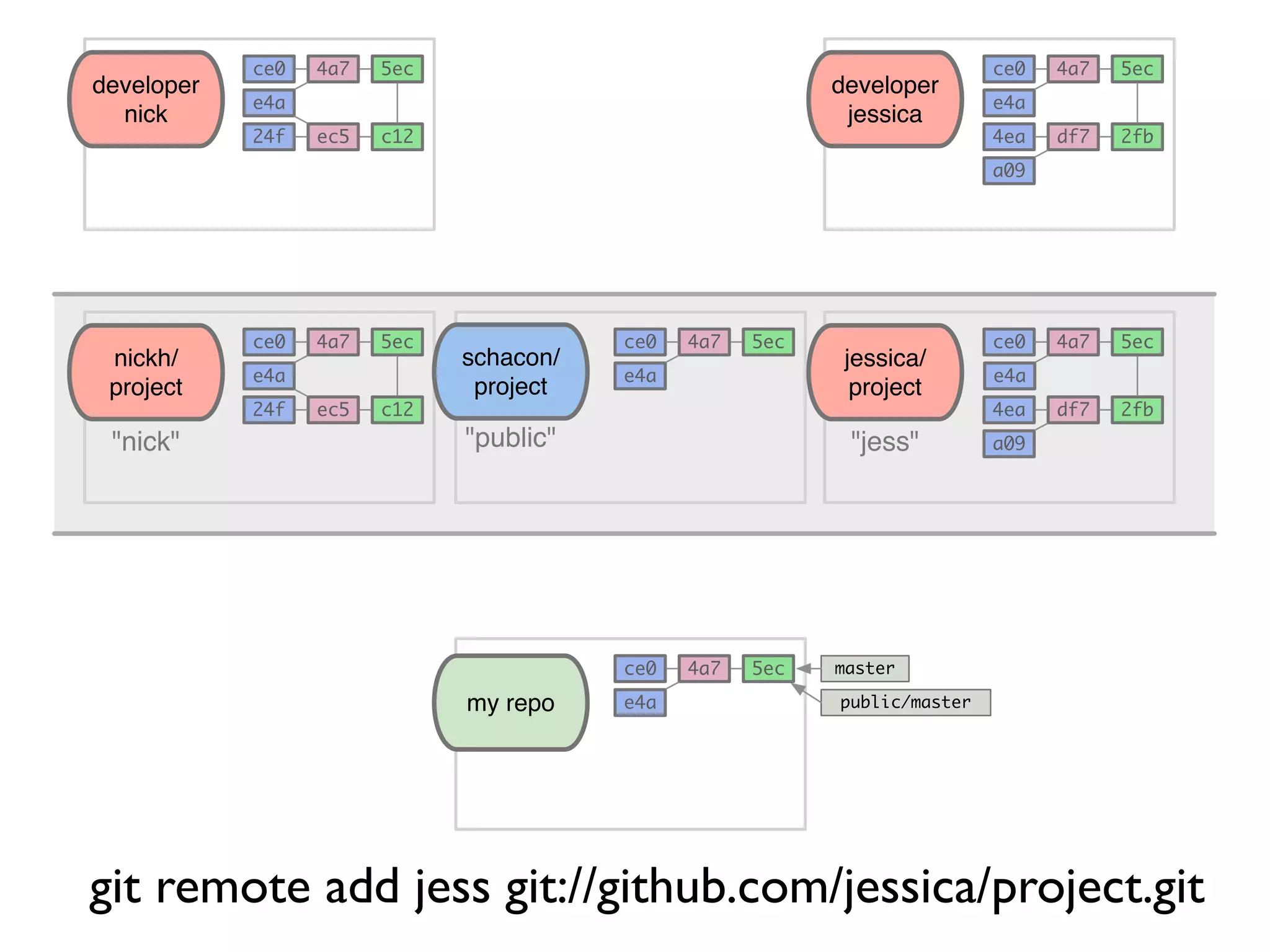 developer nick

ce0 4a7 5ec
e4a
24f ec5 c12

developer jessica

ce0 4a7 5ec
e4a
4ea df7 2fb
a09

nickh/ project
"nick"

ce0 4a7 5ec
e4a
24f ec5 c12

schacon/ project
"public"

ce0 4a7 5ec
e4a

jessica/ project
"jess"

ce0 4a7 5ec
e4a
4ea df7 2fb
a09

my repo

ce0 4a7 5ec
e4a

master
public/master

git remote add jess git://github.com/jessica/project.git